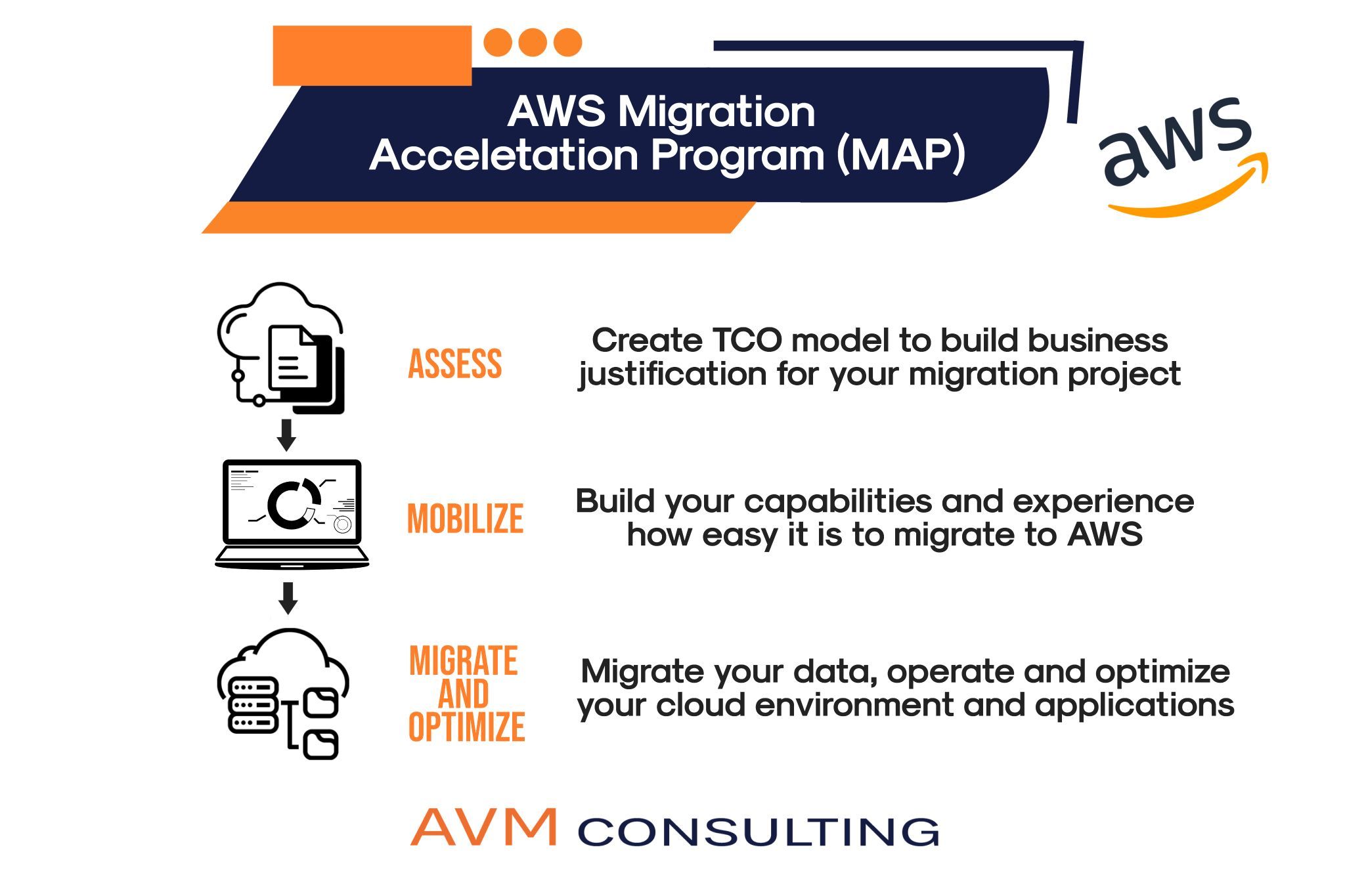 AWS Migration
Acceletation Program (MAP)

aws

ASSESS

Create TCO model to build business justification for your migration project

MOBILIZE

Build your capabilities and experience how easy it is to migrate to AWS

MIGRATE AND OPTIMIZE

Migrate your data, operate and optimize your cloud environment and applications

AVM CONSULTING